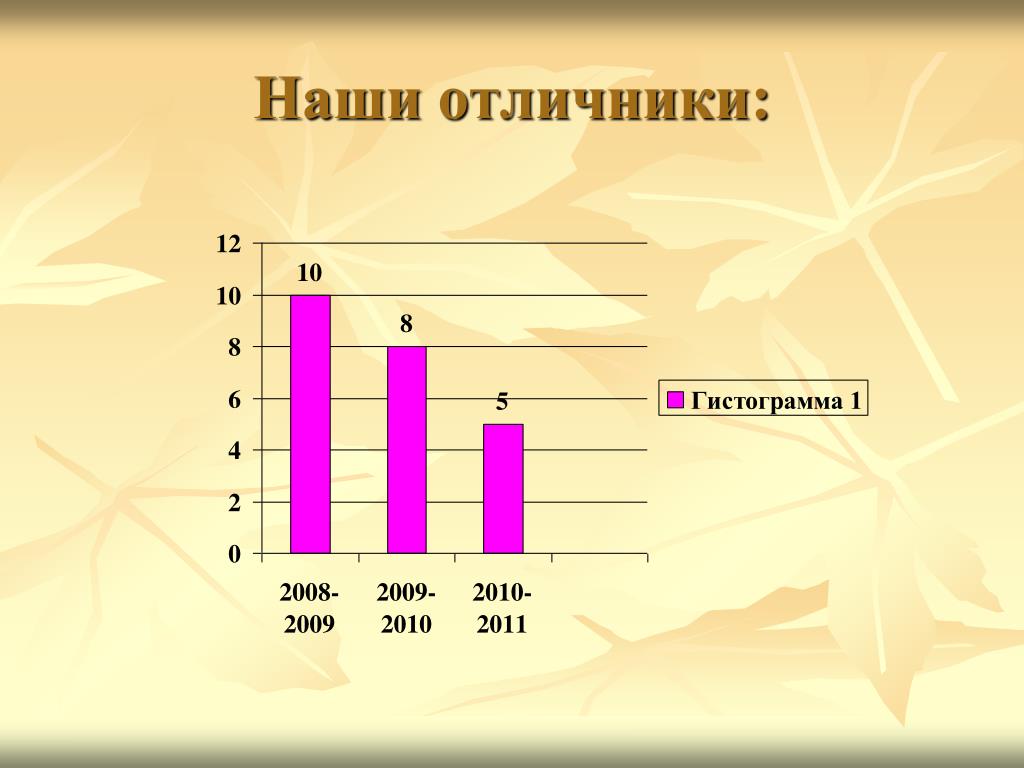 Наши отличники:

12
10
8
6
4
2
0

10
8
5

2008-2009
2009-2010
2010-2011

Гистограмма 1